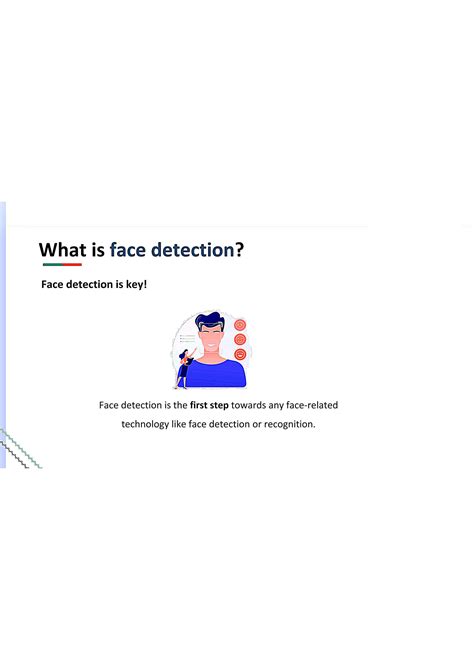 What is face detection?

Face detection is key!

Face detection is the first step towards any face-related technology like face detection or recognition.